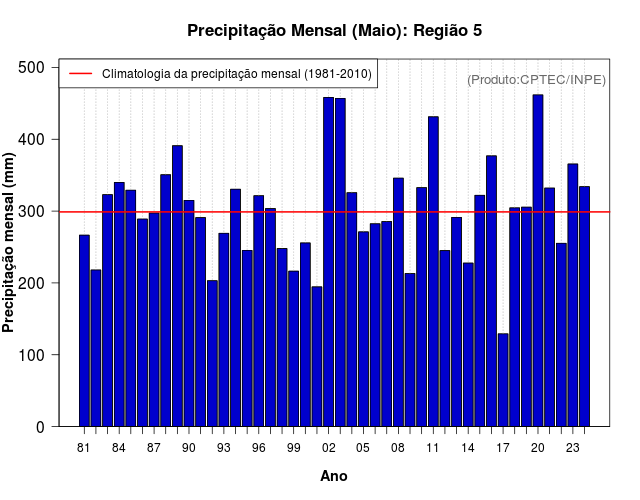 Precipitação Mensal (Maio): Região 5

Climatologia da precipitação mensal (1981-2010)

(Produto:CPTEC/INPE)

Precipitação mensal (mm)

500
400
300
200
100
0

81 84 87 90 93 96 99 02 05 08 11 14 17 20 23

Ano